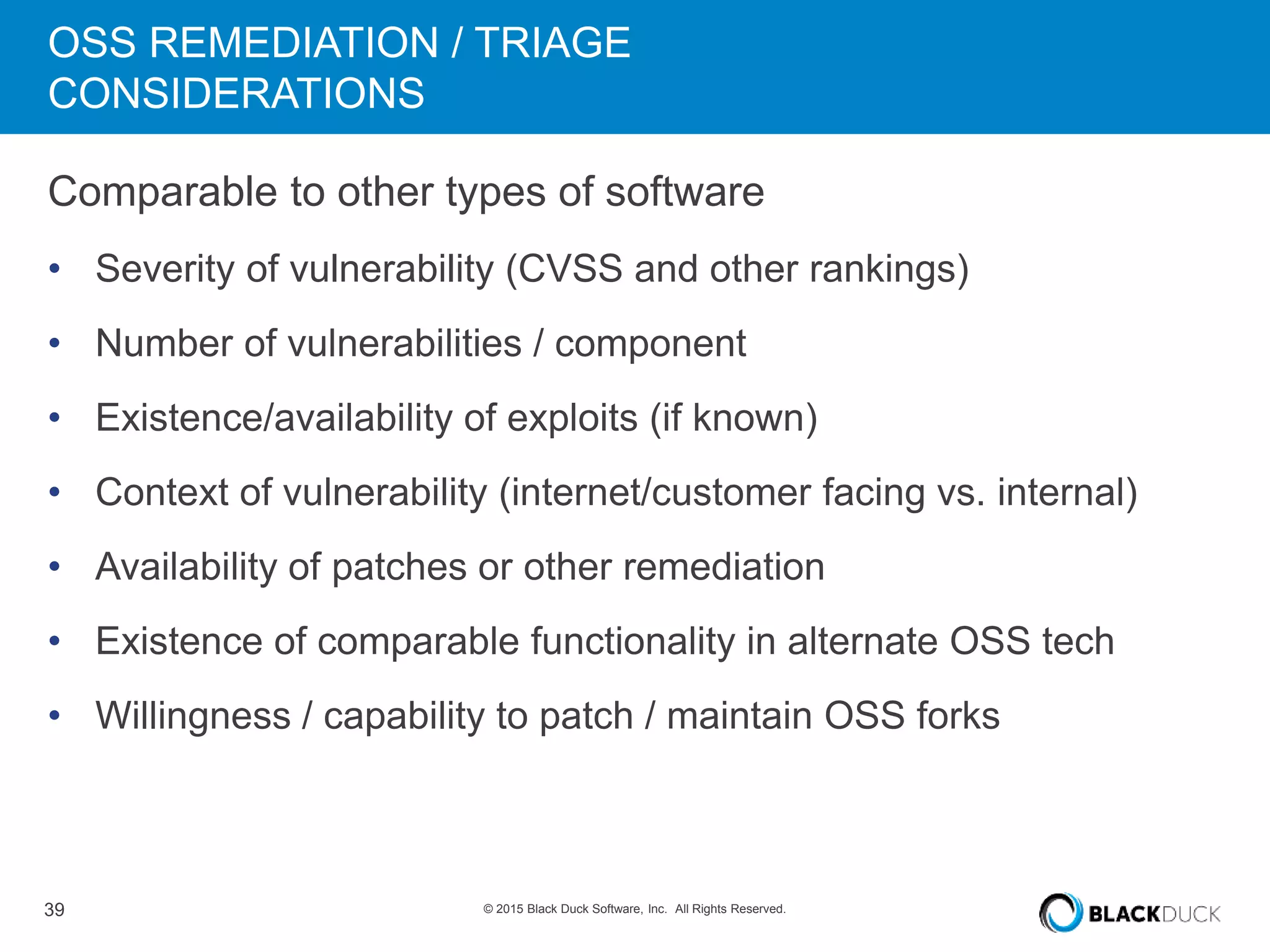 OSS REMEDIATION / TRIAGE CONSIDERATIONS

Comparable to other types of software

• Severity of vulnerability (CVSS and other rankings)
• Number of vulnerabilities / component
• Existence/availability of exploits (if known)
• Context of vulnerability (internet/customer facing vs. internal)
• Availability of patches or other remediation
• Existence of comparable functionality in alternate OSS tech
• Willingness / capability to patch / maintain OSS forks

39

© 2015 Black Duck Software, Inc. All Rights Reserved.

BLACKDUCK